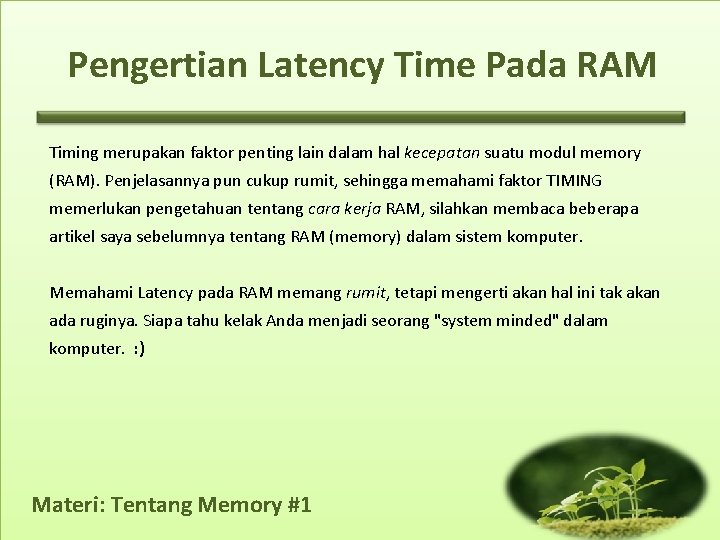 Pengertian Latency Time Pada RAM

Timing merupakan faktor penting lain dalam hal kecepatan suatu modul memory (RAM). Penjelasannya pun cukup rumit, sehingga memahami faktor TIMING memerlukan pengetahuan tentang cara kerja RAM, silahkan membaca beberapa artikel saya sebelumnya tentang RAM (memory) dalam sistem komputer.

Memahami Latency pada RAM memang rumit, tetapi mengerti akan hal ini tak akan ada ruginya. Siapa tahu kelak Anda menjadi seorang "system minded" dalam komputer. :)

Materi: Tentang Memory #1